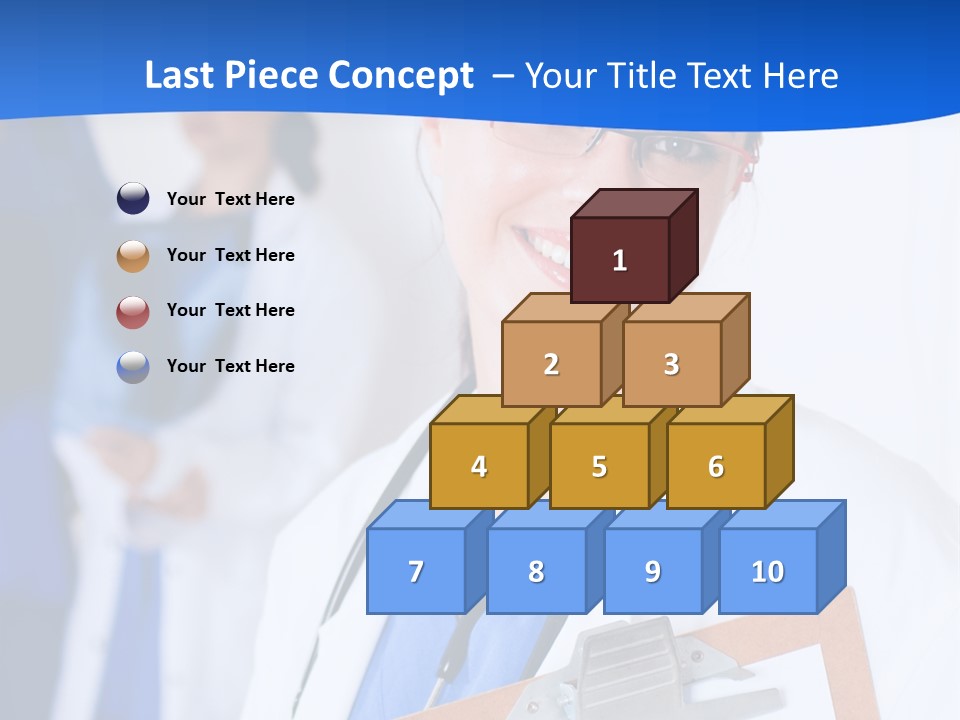 Last Piece Concept – Your Title Text Here

Your Text Here

Your Text Here

Your Text Here

Your Text Here

1

2

3

4

5

6

7

8

9

10